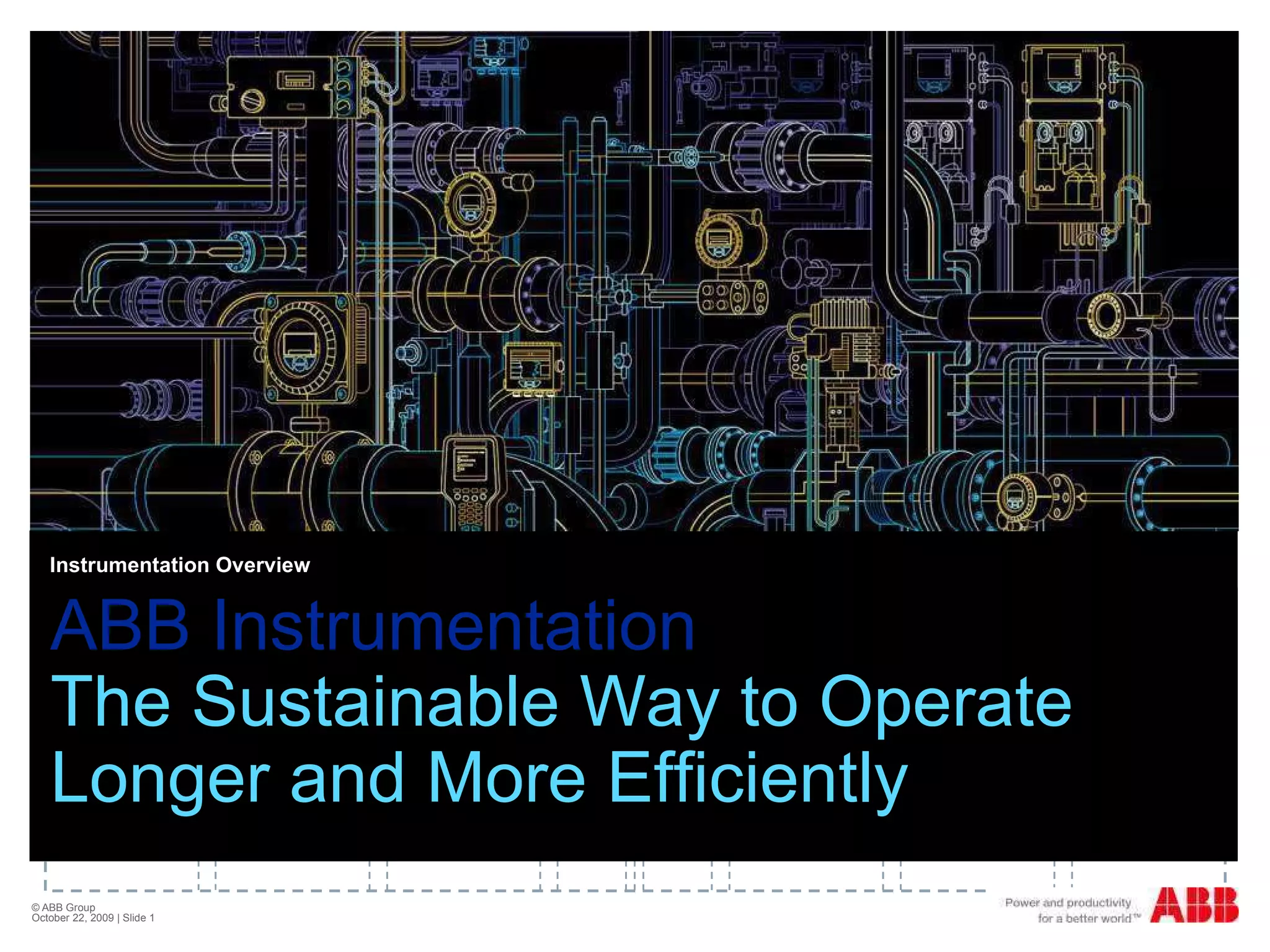 Instrumentation Overview

ABB Instrumentation
The Sustainable Way to Operate Longer and More Efficiently

© ABB Group
October 22, 2009 | Slide 1

Power and productivity for a better world™

ABB